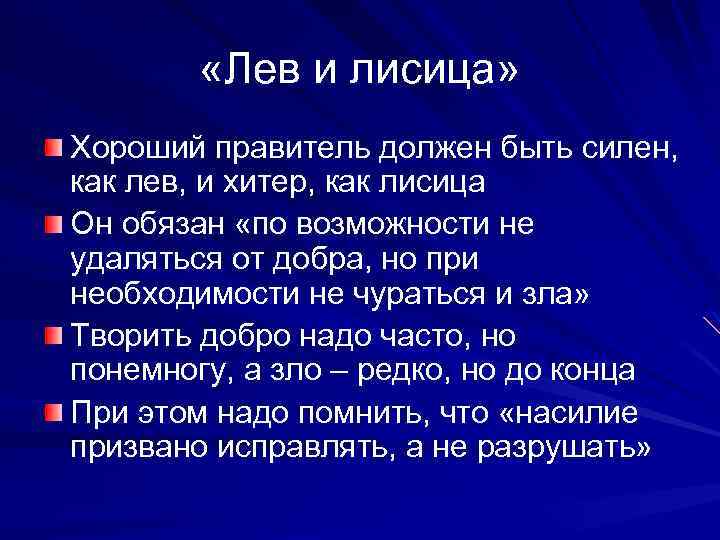 «Лев и лисица»

Хороший правитель должен быть силен, как лев, и хитер, как лисица

Он обязан «по возможности не удаляться от добра, но при необходимости не чураться и зла»

Творить добро надо часто, но понемногу, а зло – редко, но до конца

При этом надо помнить, что «насилие призвано исправлять, а не разрушать»